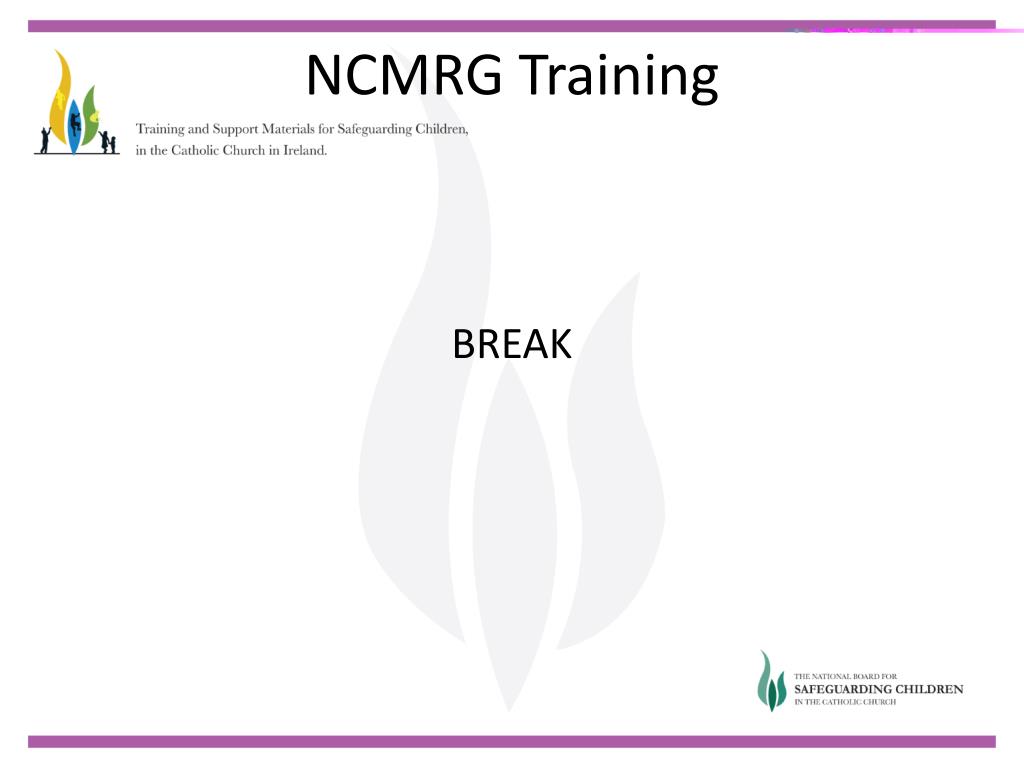 NCMRG Training

Training and Support Materials for Safeguarding Children, in the Catholic Church in Ireland.

BREAK

THE NATIONAL BOARD FOR
SAFEGUARDING CHILDREN
IN THE CATHOLIC CHURCH